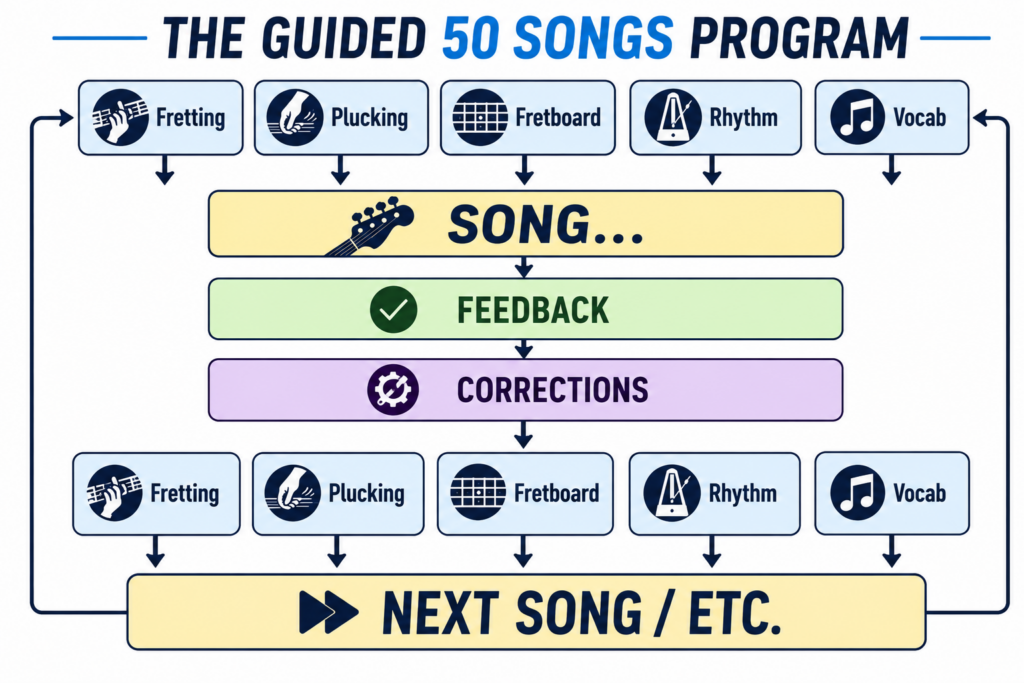 THE GUIDED 50 SONGS PROGRAM

Fretting
Plucking
Fretboard
Rhythm
Vocab

SONG...

FEEDBACK

CORRECTIONS

Fretting
Plucking
Fretboard
Rhythm
Vocab

NEXT SONG / ETC.